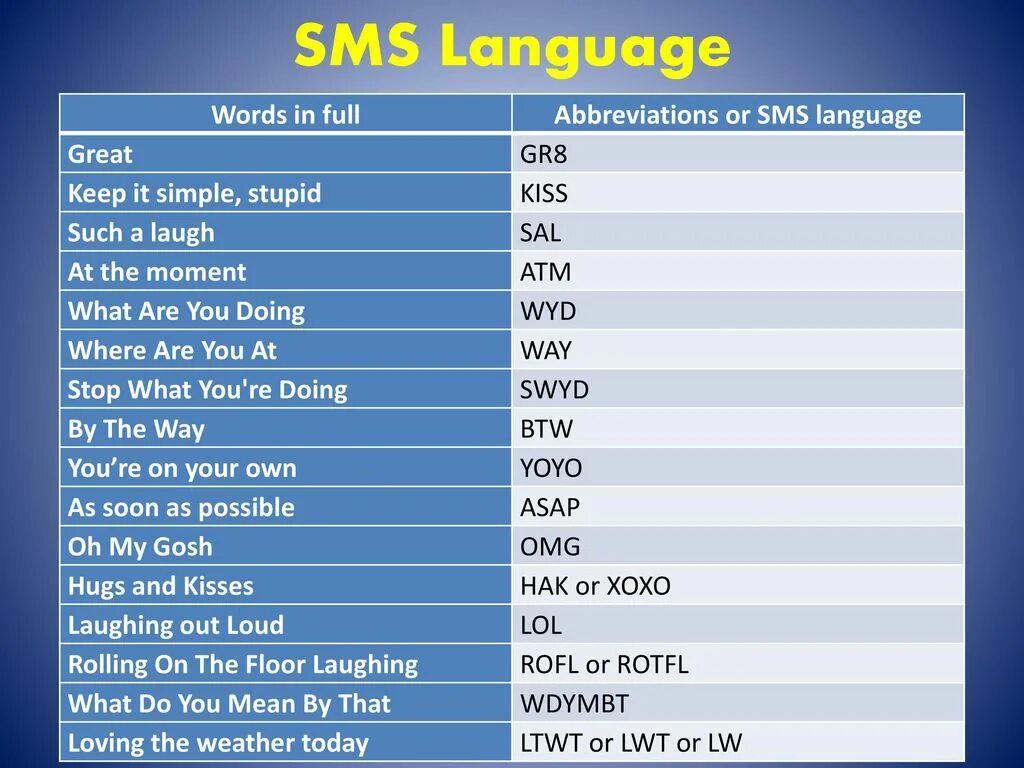 SMS Language

| Words in full | Abbreviations or SMS language |
|---|---|
| Great | GR8 |
| Keep it simple, stupid | KISS |
| Such a laugh | SAL |
| At the moment | ATM |
| What Are You Doing | WYD |
| Where Are You At | WAY |
| Stop What You're Doing | SWYD |
| By The Way | BTW |
| You’re on your own | YOYO |
| As soon as possible | ASAP |
| Oh My Gosh | OMG |
| Hugs and Kisses | HAK or XOXO |
| Laughing out Loud | LOL |
| Rolling On The Floor Laughing | ROFL or ROTFL |
| What Do You Mean By That | WDYMBT |
| Loving the weather today | LTWT or LWT or LW |